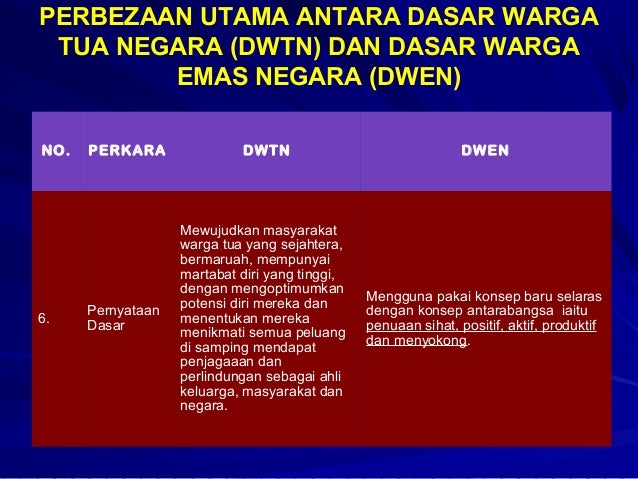 PERBEZAAN UTAMA ANTARA DASAR WARGA TUA NEGARA (DWTN) DAN DASAR WARGA EMAS NEGARA (DWEN)

| NO. | PERKARA | DWTN | DWEN |
|---|---|---|---|
| 6. | Pernyataan Dasar | Mewujudkan masyarakat warga tua yang sejahtera, bermaruah, mempunyai martabat diri yang tinggi, dengan mengoptimumkan potensi diri mereka dan menentukan mereka menikmati semua peluang di samping mendapat penjagaaan dan perlindungan sebagai ahli keluarga, masyarakat dan negara. | Mengguna pakai konsep baru selaras dengan konsep antarabangsa iaitu penuaan sihat, positif, aktif, produktif dan menyokong. |